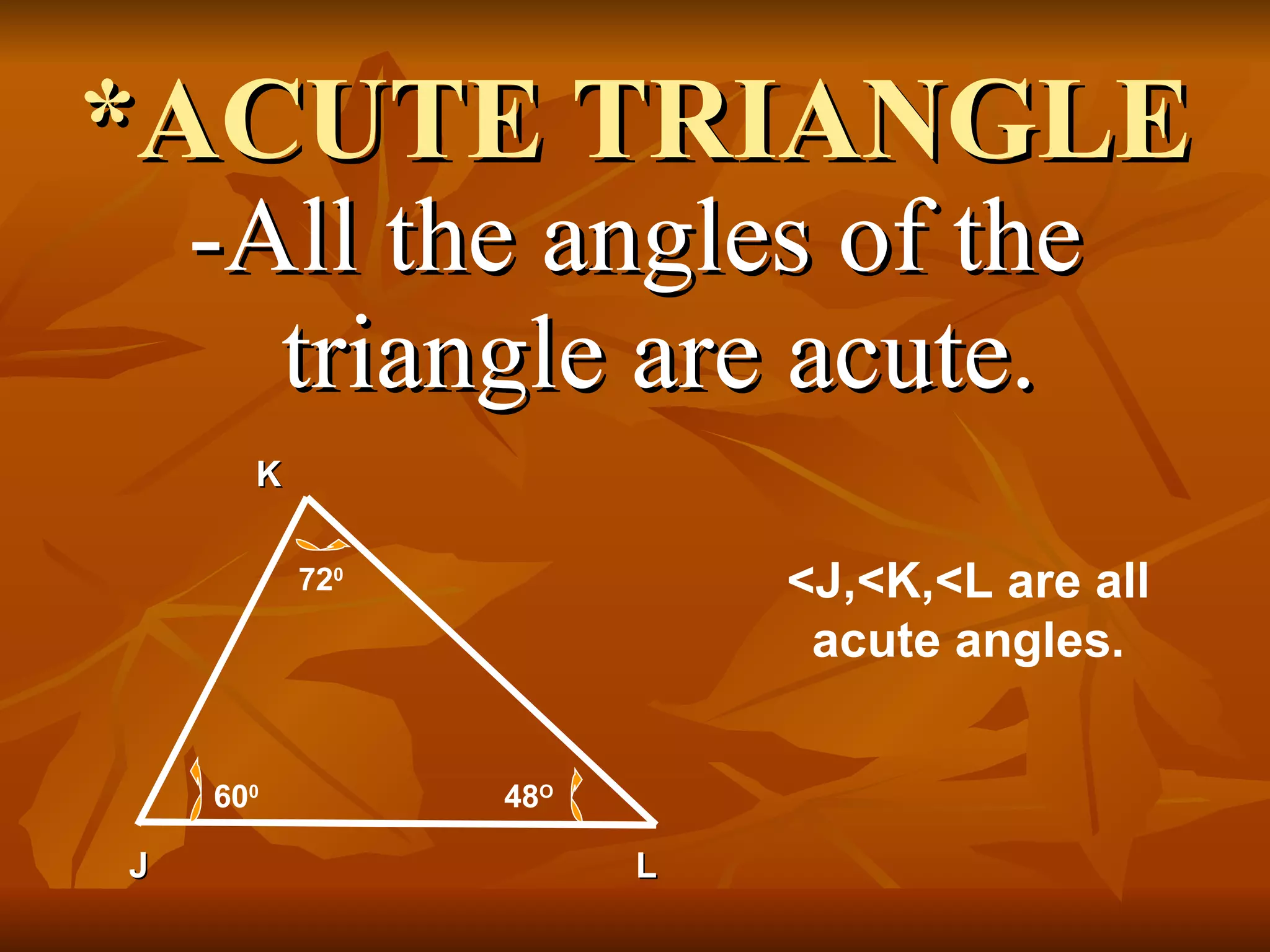 *ACUTE TRIANGLE
-All the angles of the triangle are acute.

K

$72^0$

$60^0$

$48^O$

J

L

<J,<K,<L are all acute angles.